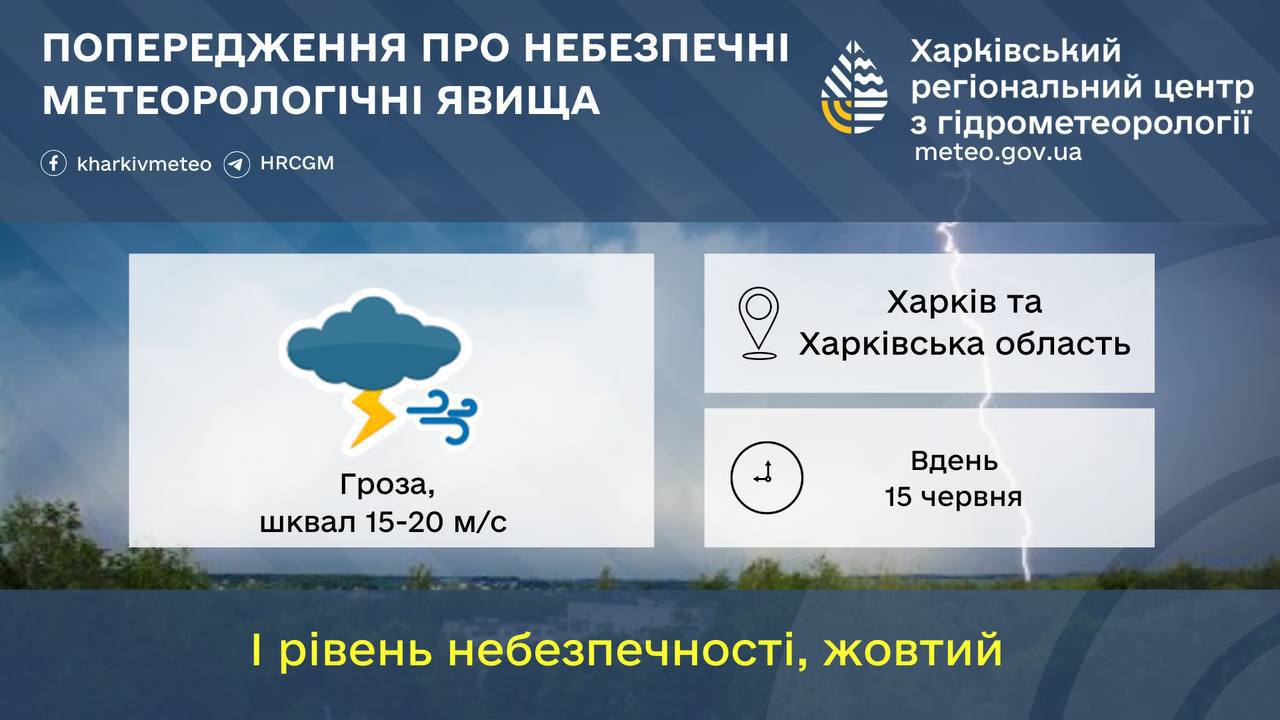 ПОПЕРЕДЖЕННЯ ПРО НЕБЕЗПЕЧНІ МЕТЕОРОЛОГІЧНІ ЯВИЩА

kharkivmeteo HRCGM

Харківський регіональний центр з гідрометеорології
meteo.gov.ua

Гроза,
шквал 15-20 м/с

Харків та Харківська область

Вдень
15 червня

І рівень небезпечності, жовтий